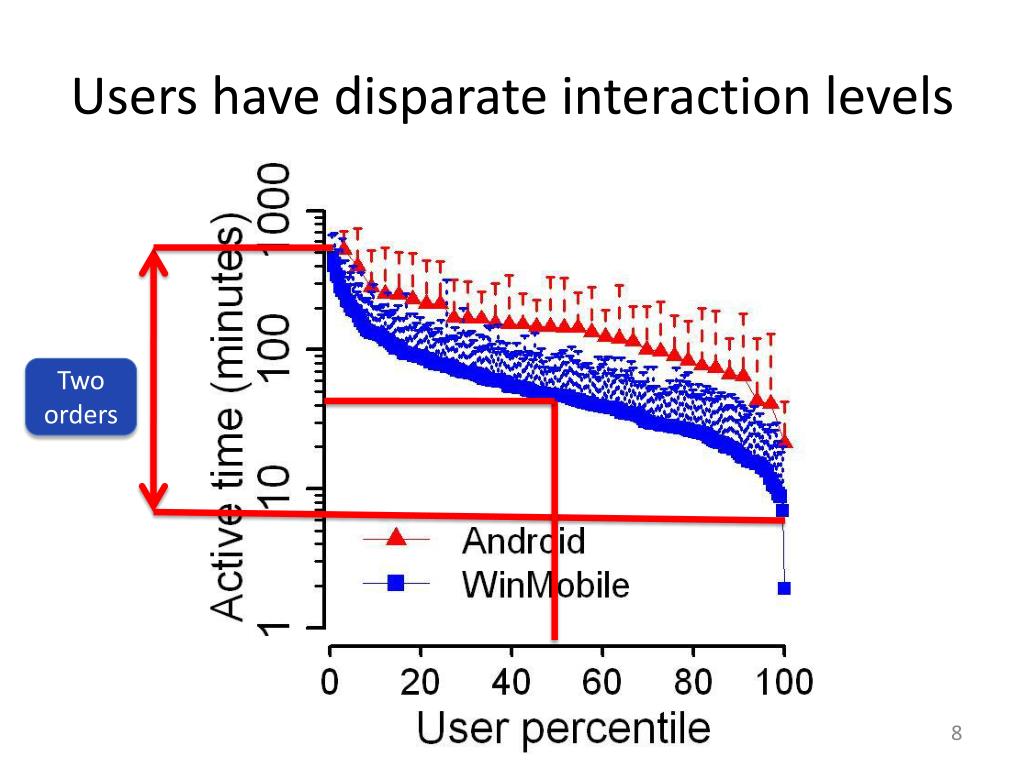 Users have disparate interaction levels

Two orders

Active time (minutes)

1000

100

10

1

Android

WinMobile

0 20 40 60 80 100

User percentile

8